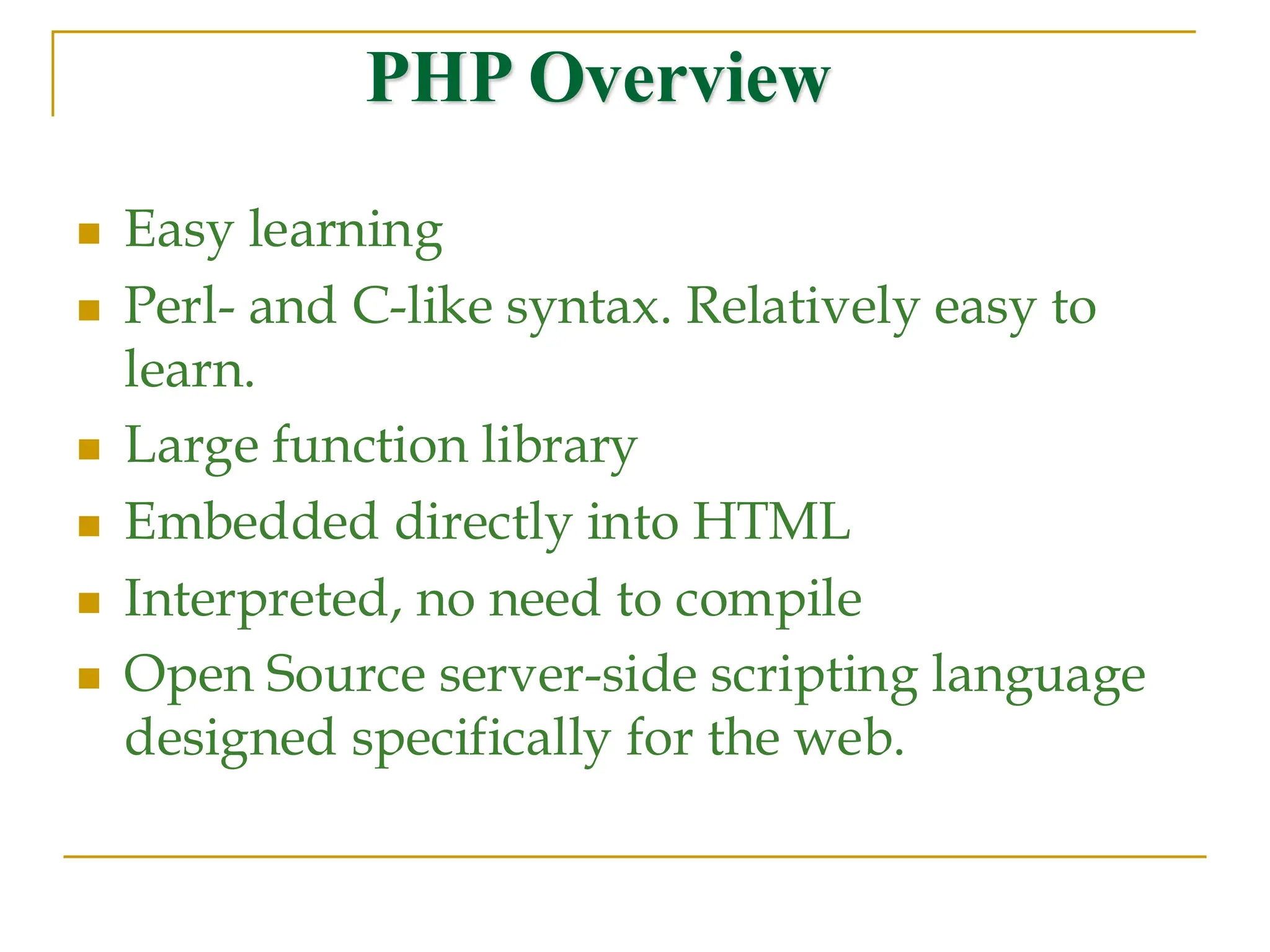 PHP Overview

- Easy learning
- Perl- and C-like syntax. Relatively easy to learn.
- Large function library
- Embedded directly into HTML
- Interpreted, no need to compile
- Open Source server-side scripting language designed specifically for the web.